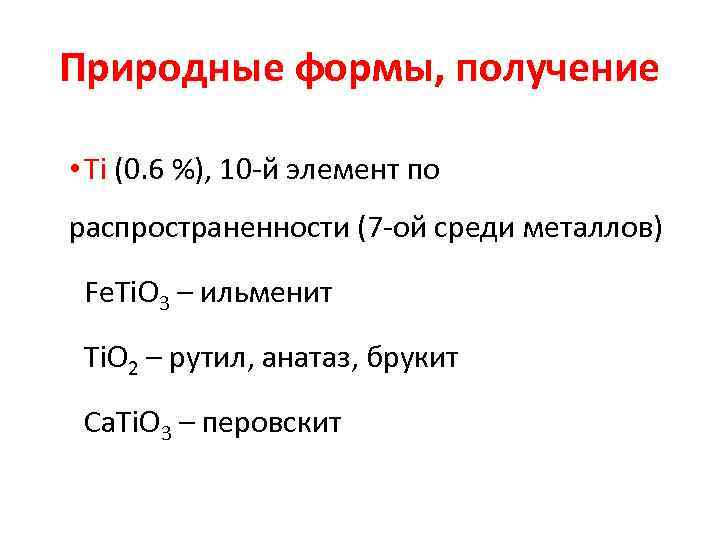 Природные формы, получение

• Ti (0.6 %), 10-й элемент по распространенности (7-ой среди металлов)

$FeTiO_3$ – ильменит

$TiO_2$ – рутил, анатаз, брукит

$CaTiO_3$ – перовскит